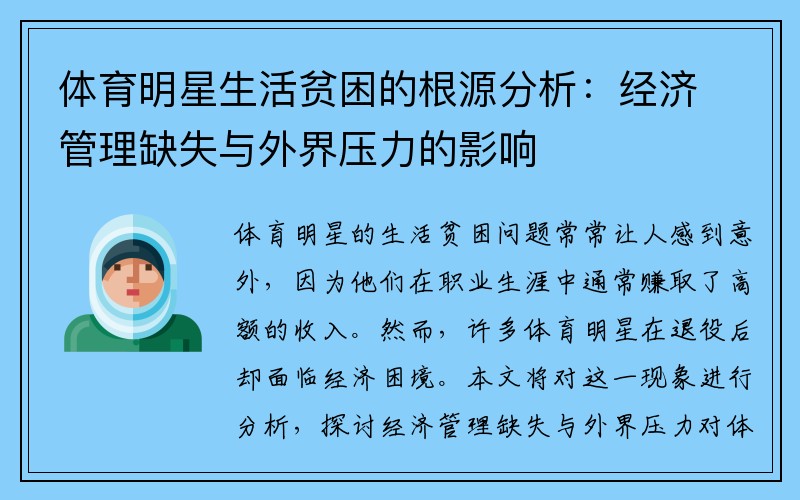 体育明星生活贫困的根源分析：经济管理缺失与外界压力的影响

体育明星的生活贫困问题常常让人感到意外，因为他们在职业生涯中通常赚取了高额的收入。然而，许多体育明星在退役后却面临经济困境。本文将对这一现象进行分析，探讨经济管理缺失与外界压力对体